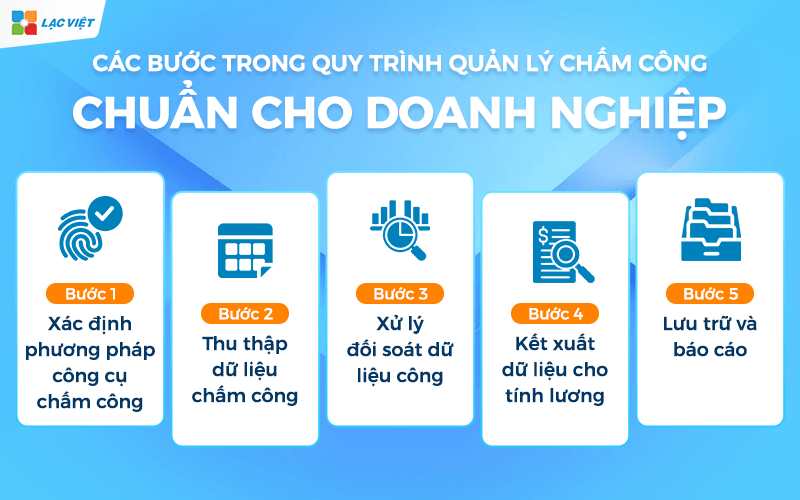 LẠC VIỆT

CÁC BƯỚC TRONG QUY TRÌNH QUẢN LÝ CHẤM CÔNG

CHUẨN CHO DOANH NGHIỆP

Bước 1
Xác định phương pháp công cụ chấm công

Bước 2
Thu thập dữ liệu chấm công

Bước 3
Xử lý đối soát dữ liệu công

Bước 4
Kết xuất dữ liệu cho tính lương

Bước 5
Lưu trữ và báo cáo